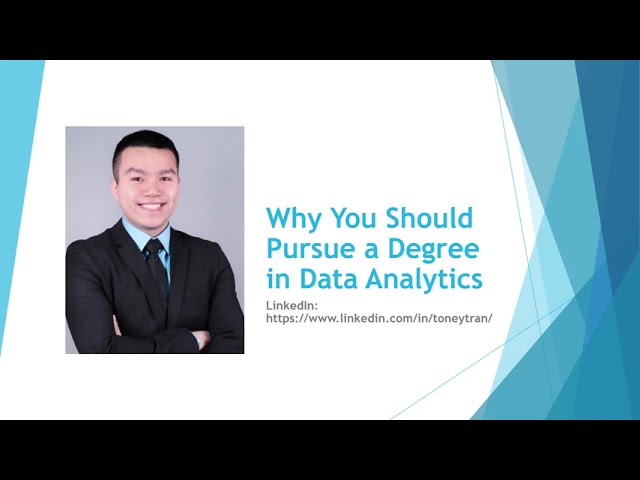 Why You Should Pursue a Degree in Data Analytics

LinkedIn:
https://www.linkedin.com/in/toneytran/